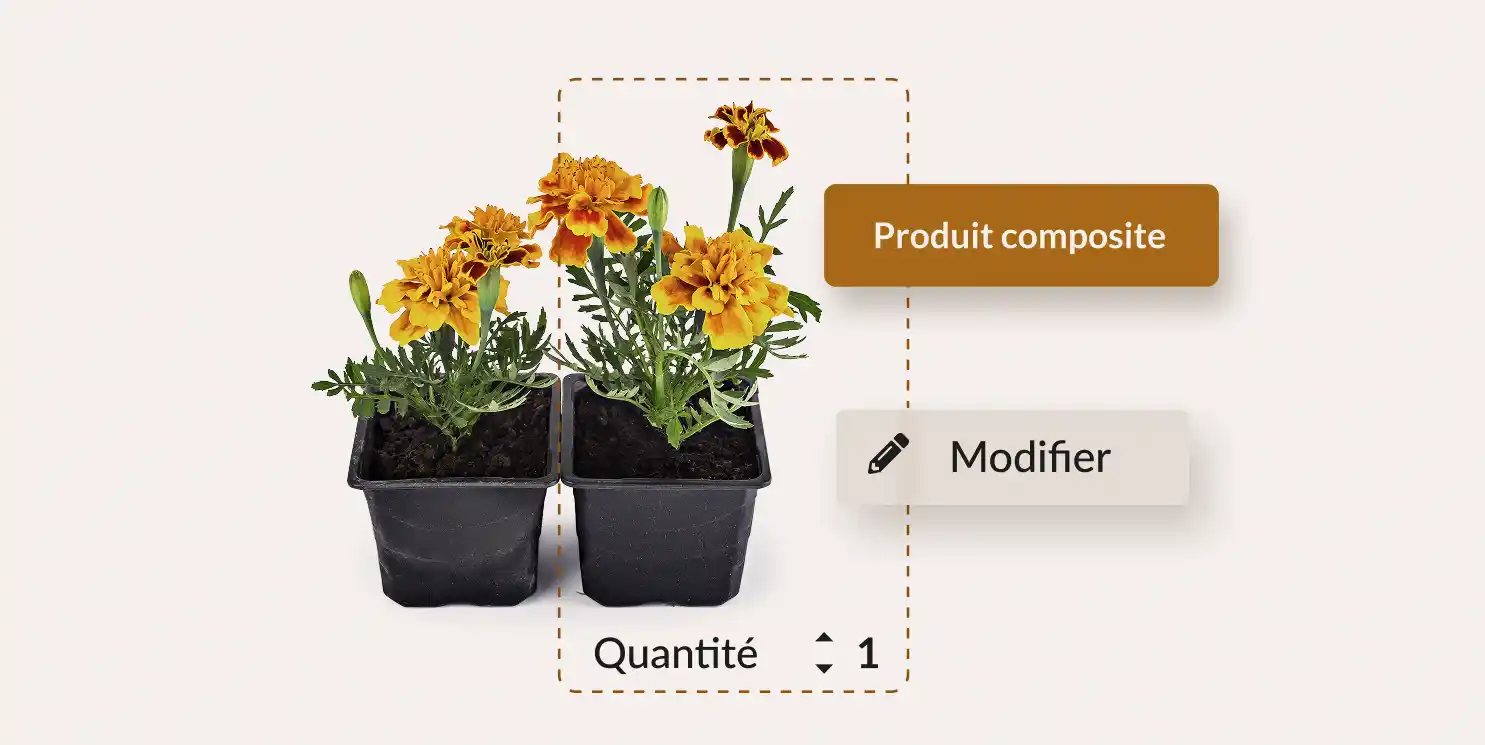 Produit composite

Modifier

Quantité 1